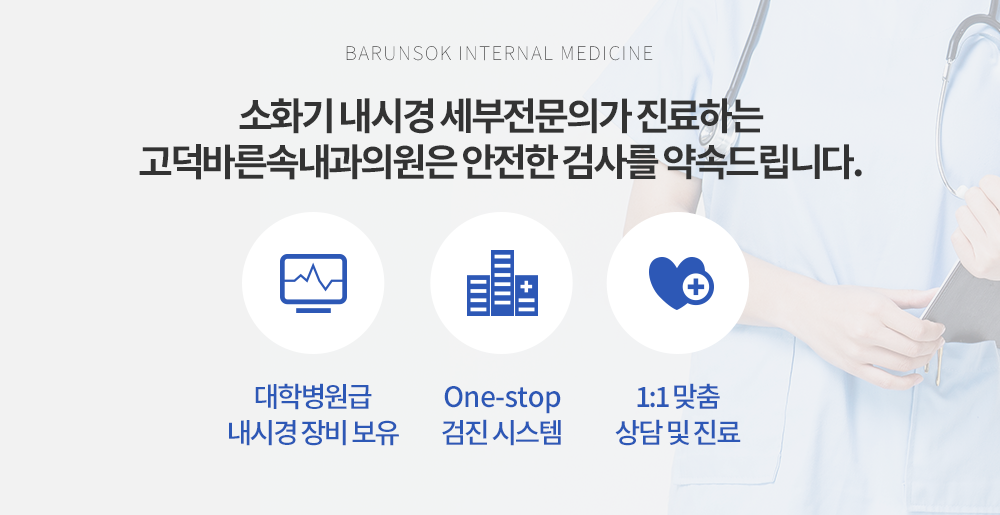 BARUNSOK INTERNAL MEDICINE

소화기 내시경 세부전문의가 진료하는
고덕바른속내과의원은 안전한 검사를 약속드립니다.

대학병원급
내시경 장비 보유

One-stop
검진 시스템

1:1 맞춤
상담 및 진료